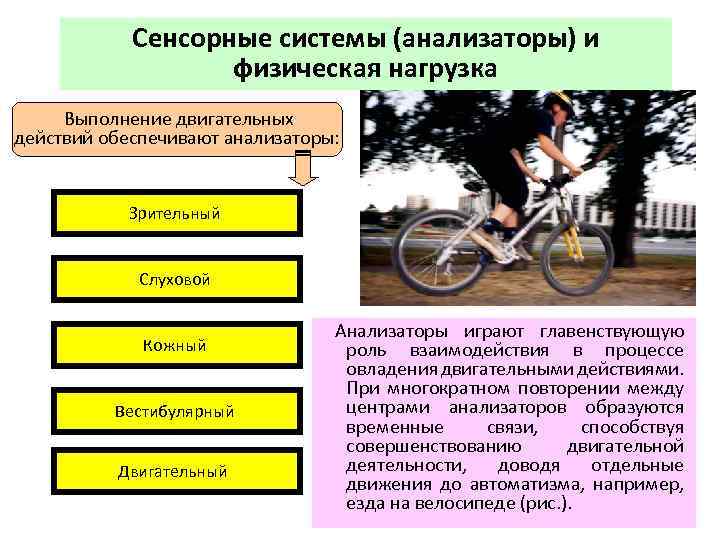 Сенсорные системы (анализаторы) и физическая нагрузка

Выполнение двигательных действий обеспечивают анализаторы:

Зрительный

Слуховой

Кожный

Вестибулярный

Двигательный

Анализаторы играют главенствующую роль взаимодействия в процессе овладения двигательными действиями. При многократном повторении между центрами анализаторов образуются временные связи, способствуя совершенствованию двигательной деятельности, доводя отдельные движения до автоматизма, например, езда на велосипеде (рис.).